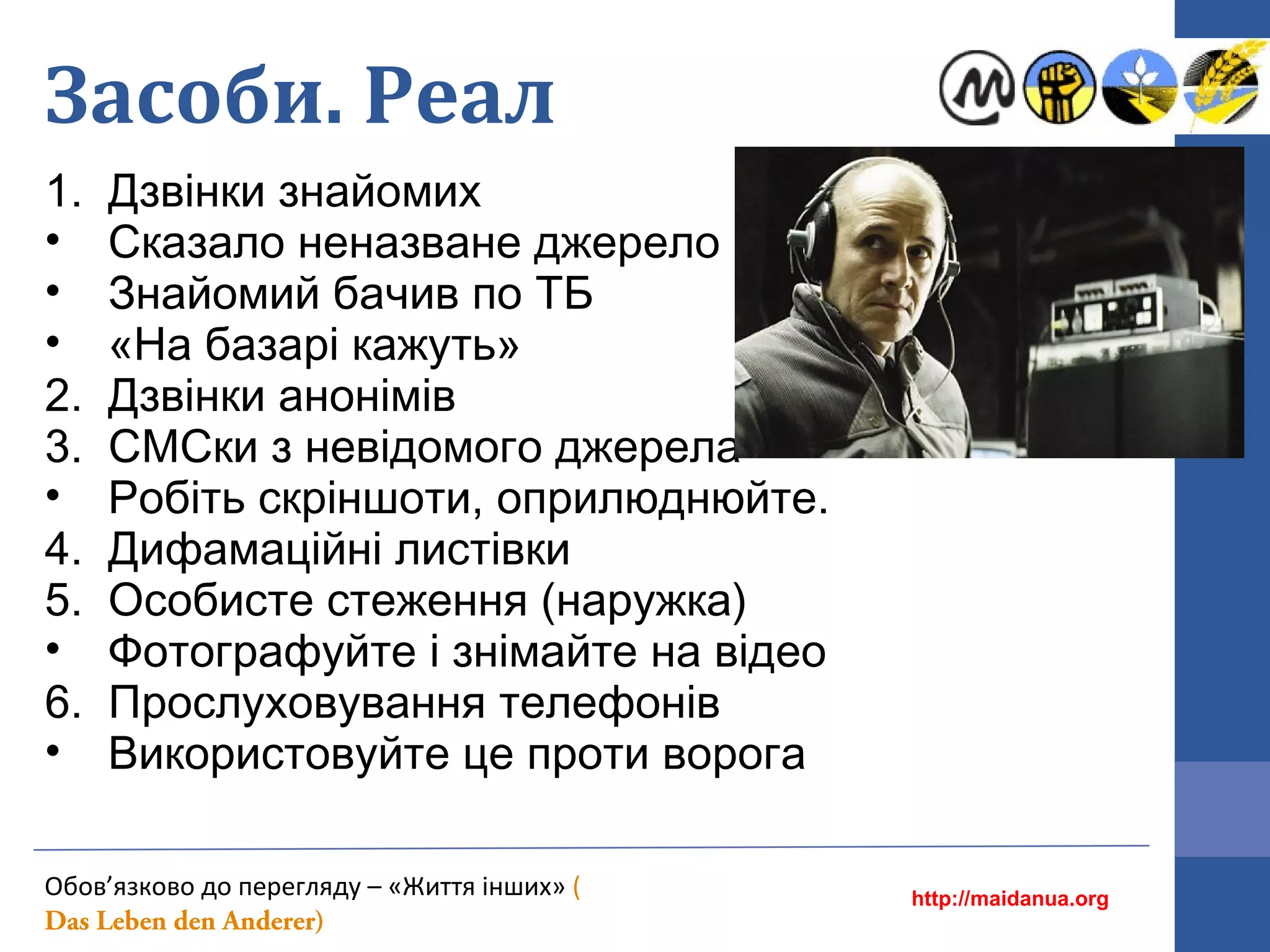 Засоби. Реал

1. Дзвінки знайомих
• Сказало неназване джерело
• Знайомий бачив по ТБ
• «На базарі кажуть»
2. Дзвінки анонімів
3. СМСки з невідомого джерела
• Робіть скріншоти, оприлюднюйте.
4. Дифамаційні листівки
5. Особисте стеження (наружка)
• Фотографуйте і знімайте на відео
6. Прослуховування телефонів
• Використовуйте це проти ворога

Обов’язково до перегляду – «Життя інших» ( Das Leben den Anderer)

http://maidanua.org